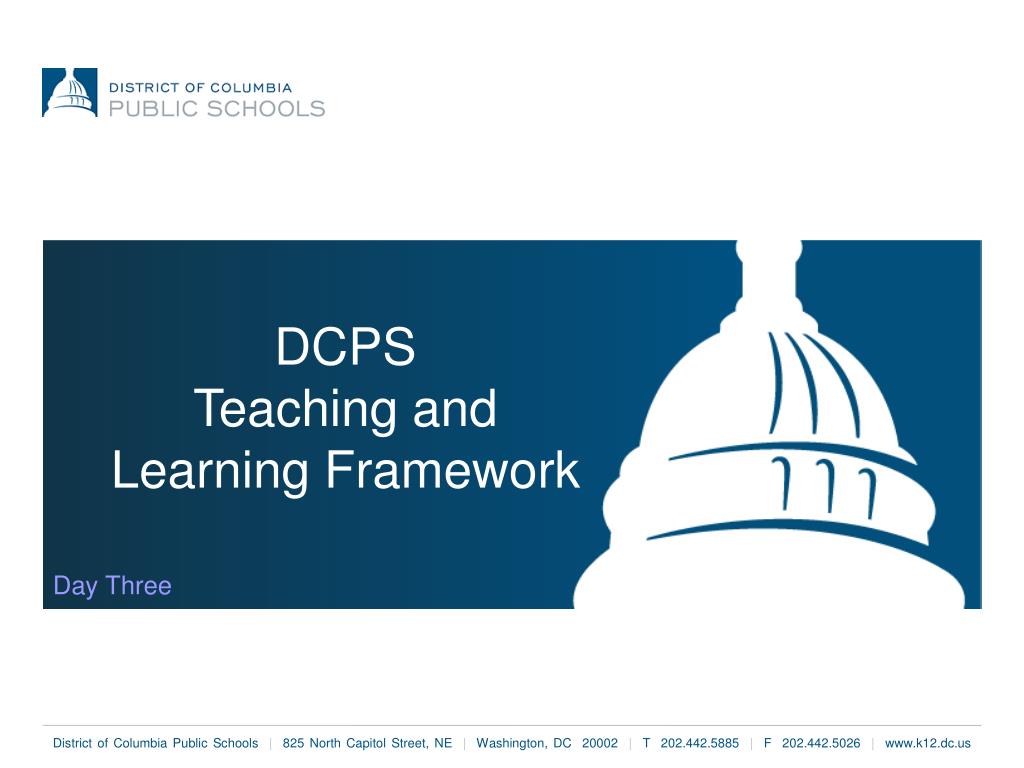 DISTRICT OF COLUMBIA
PUBLIC SCHOOLS

DCPS
Teaching and
Learning Framework

Day Three

District of Columbia Public Schools | 825 North Capitol Street, NE | Washington, DC 20002 | T 202.442.5885 | F 202.442.5026 | www.k12.dc.us